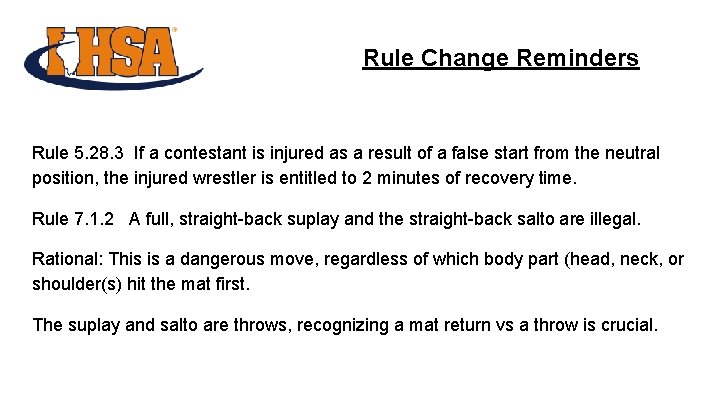 IHSA

Rule Change Reminders

Rule 5.28.3 If a contestant is injured as a result of a false start from the neutral position, the injured wrestler is entitled to 2 minutes of recovery time.

Rule 7.1.2 A full, straight-back suplay and the straight-back salto are illegal.

Rational: This is a dangerous move, regardless of which body part (head, neck, or shoulder(s) hit the mat first.

The suplay and salto are throws, recognizing a mat return vs a throw is crucial.